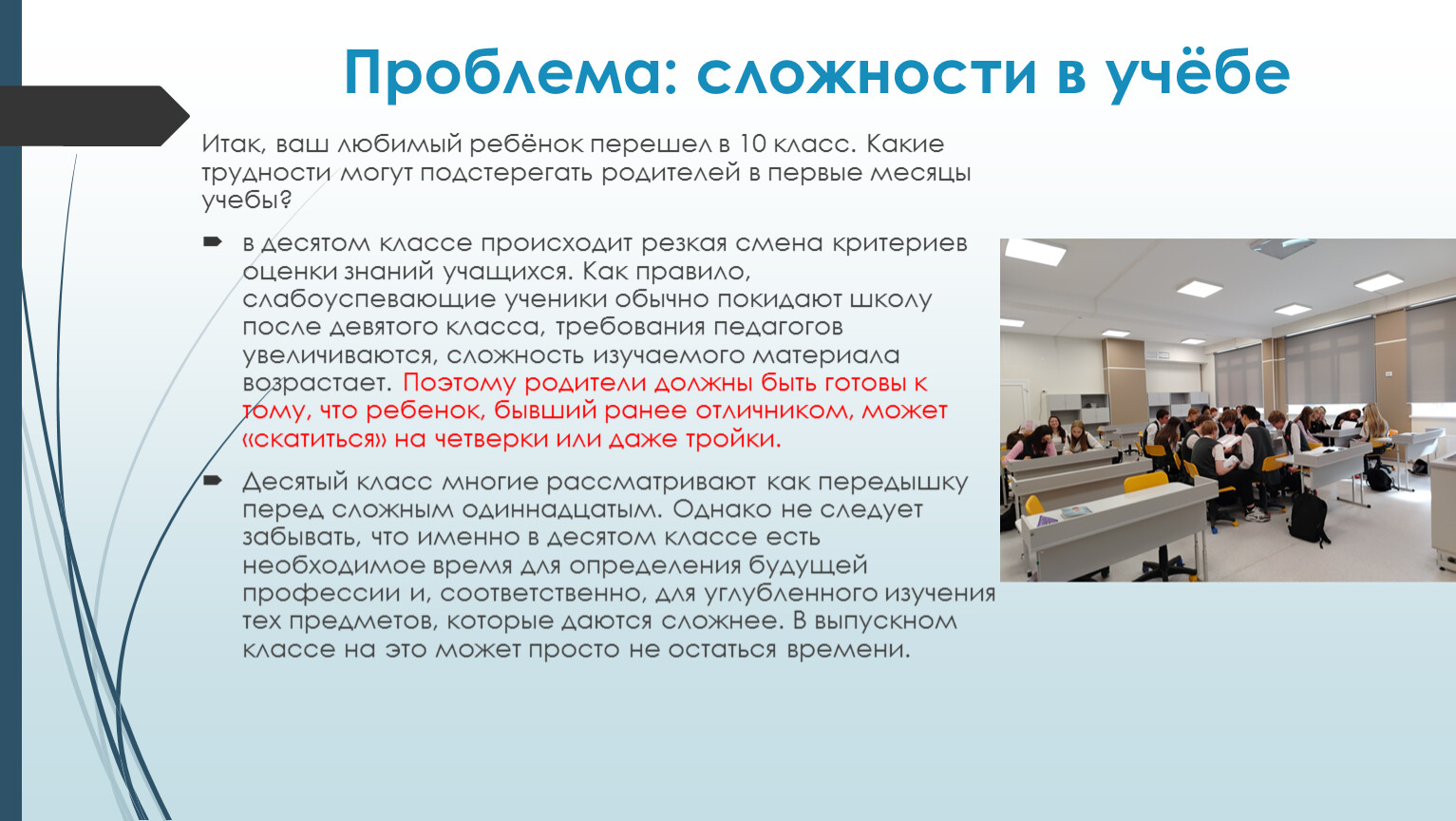 Проблема: сложности в учёбе

Итак, ваш любимый ребёнок перешел в 10 класс. Какие трудности могут подстерегать родителей в первые месяцы учебы?

в десятом классе происходит резкая смена критериев оценки знаний учащихся. Как правило, слабоуспевающие ученики обычно покидают школу после девятого класса, требования педагогов увеличиваются, сложность изучаемого материала возрастает. Поэтому родители должны быть готовы к тому, что ребенок, бывший ранее отличником, может «скатиться» на четверки или даже тройки.

Десятый класс многие рассматривают как передышку перед сложным одиннадцатым. Однако не следует забывать, что именно в десятом классе есть необходимое время для определения будущей профессии и, соответственно, для углубленного изучения тех предметов, которые даются сложнее. В выпускном классе на это может просто не остаться времени.